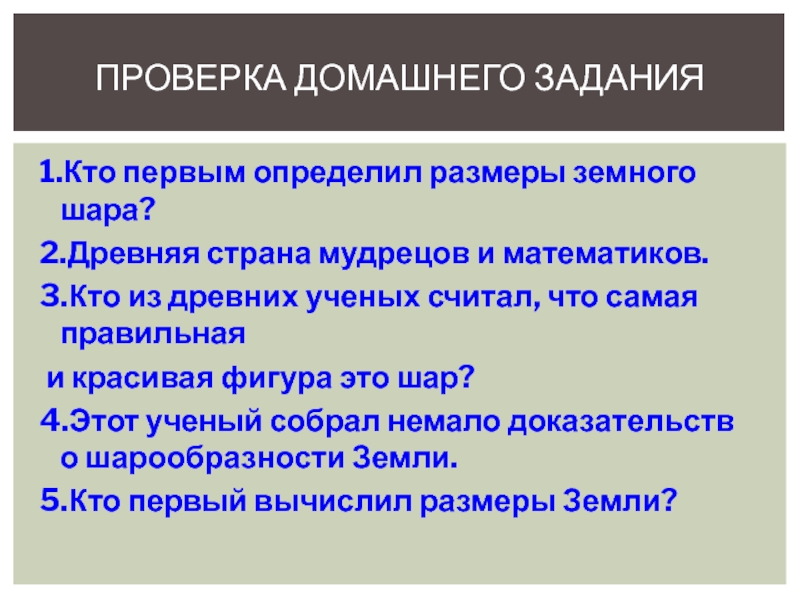 ПРОВЕРКА ДОМАШНЕГО ЗАДАНИЯ

1.Кто первым определил размеры земного шара?

2.Древняя страна мудрецов и математиков.

3.Кто из древних ученых считал, что самая правильная

и красивая фигура это шар?

4.Этот ученый собрал немало доказательств о шарообразности Земли.

5.Кто первый вычислил размеры Земли?